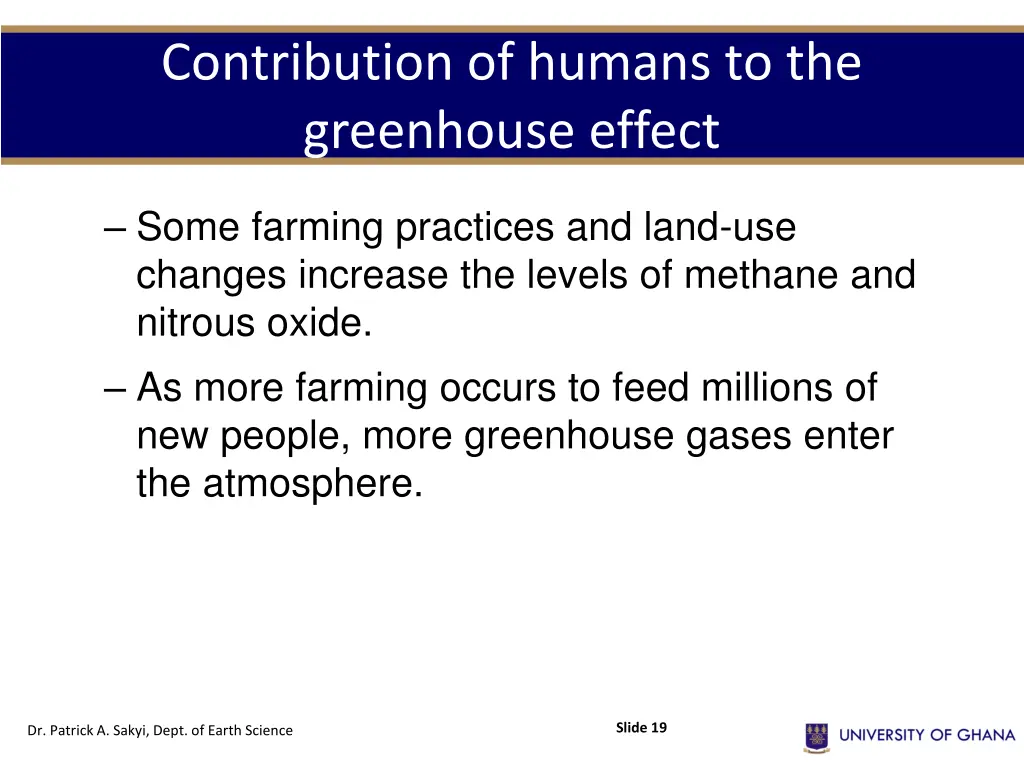 Contribution of humans to the greenhouse effect

– Some farming practices and land-use changes increase the levels of methane and nitrous oxide.

– As more farming occurs to feed millions of new people, more greenhouse gases enter the atmosphere.

Dr. Patrick A. Sakyi, Dept. of Earth Science

Slide 19

UNIVERSITY OF GHANA